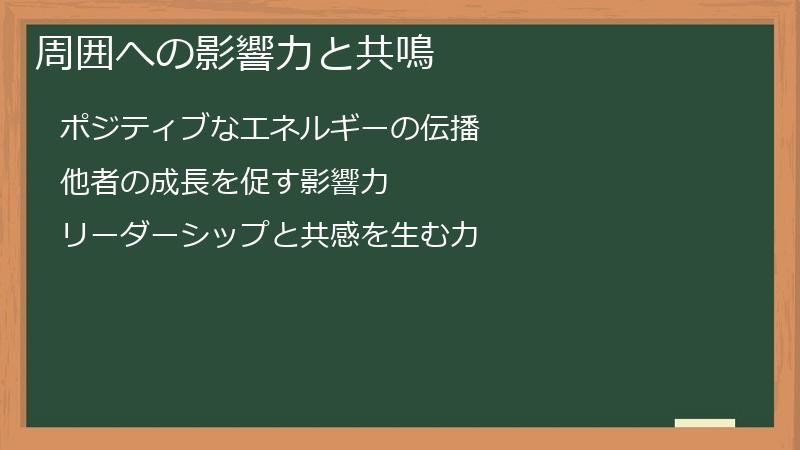 周囲への影響力と共鳴

ポジティブなエネルギーの伝播

他者の成長を促す影響力

リーダーシップと共感を生む力